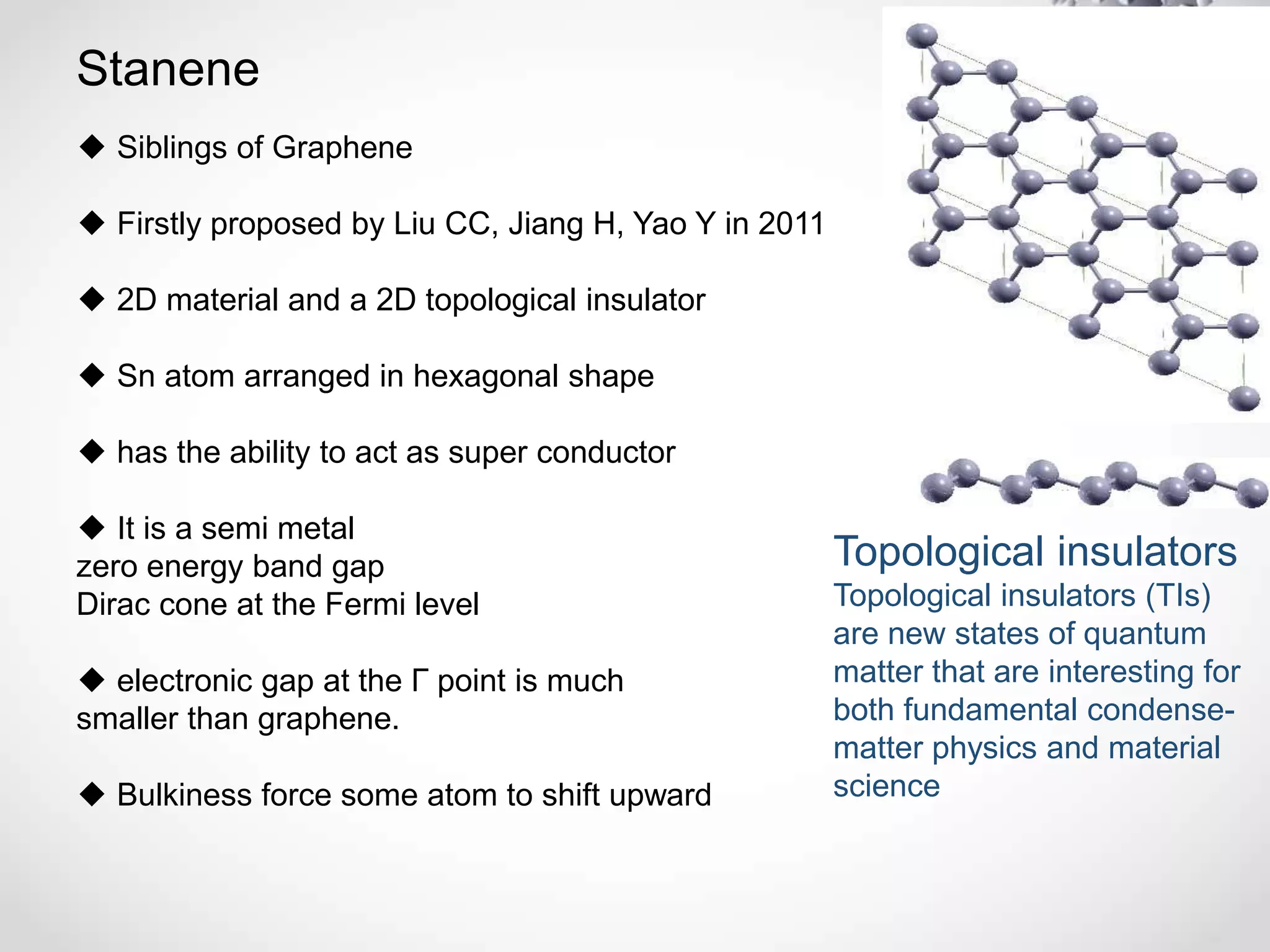 Stanene

◆ Siblings of Graphene

◆ Firstly proposed by Liu CC, Jiang H, Yao Y in 2011

◆ 2D material and a 2D topological insulator

◆ Sn atom arranged in hexagonal shape

◆ has the ability to act as super conductor

◆ It is a semi metal
zero energy band gap
Dirac cone at the Fermi level

◆ electronic gap at the Γ point is much smaller than graphene.

◆ Bulkiness force some atom to shift upward

Topological insulators
Topological insulators (TIs) are new states of quantum matter that are interesting for both fundamental condense-matter physics and material science